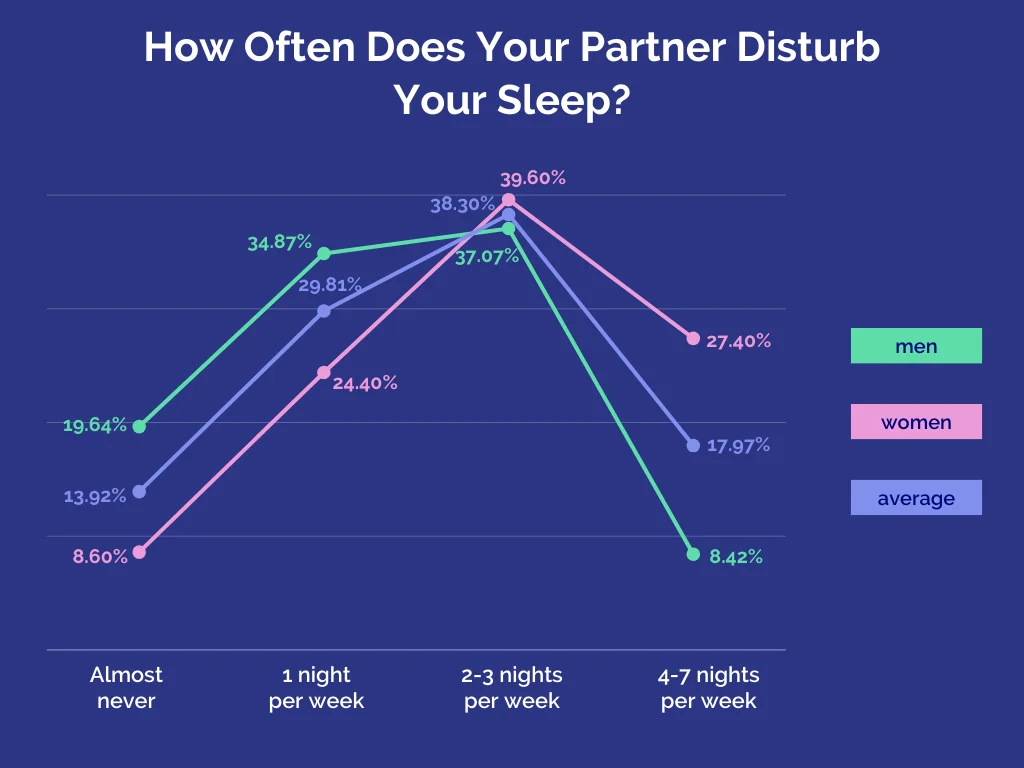 How Often Does Your Partner Disturb Your Sleep?

39.60%
38.30%
34.87%
37.07%
29.81%
27.40%
24.40%
19.64%
17.97%
13.92%
8.60%
8.42%

men
women
average

Almost never
1 night per week
2-3 nights per week
4-7 nights per week